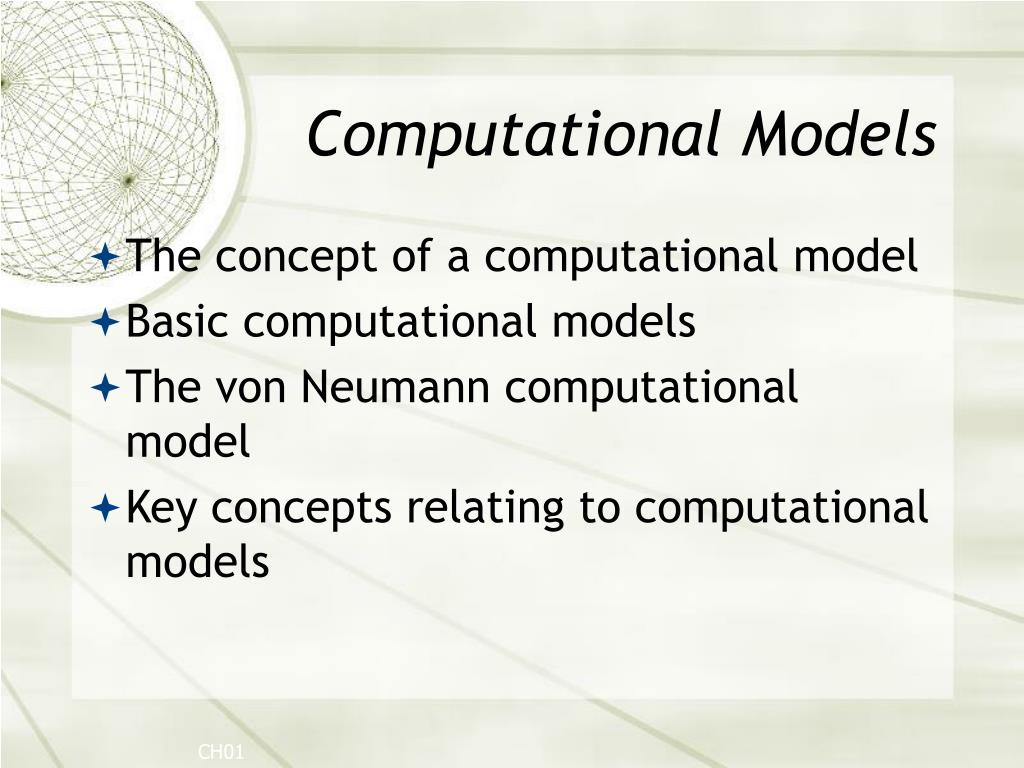 Computational Models

The concept of a computational model
Basic computational models
The von Neumann computational model
Key concepts relating to computational models

CH01